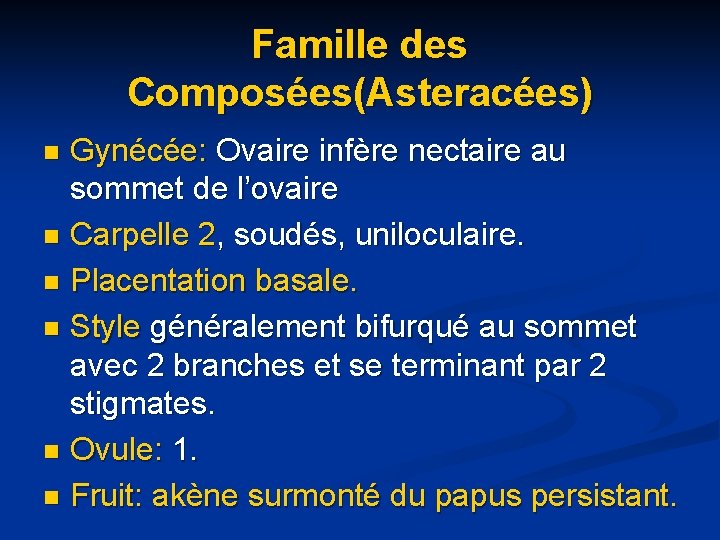 Famille des Composées(Asteracées)

- Gynécée: Ovaire infère nectaire au sommet de l'ovaire
- Carpelle 2, soudés, uniloculaire.
- Placentation basale.
- Style généralement bifurqué au sommet avec 2 branches et se terminant par 2 stigmates.
- Ovule: 1.
- Fruit: akène surmonté du papus persistant.